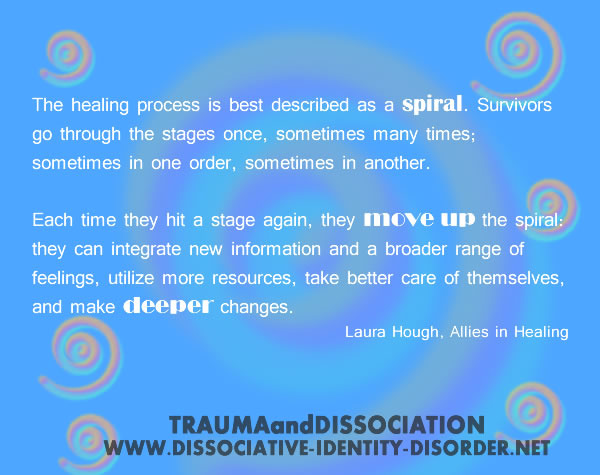 The healing process is best described as a spiral. Survivors go through the stages once, sometimes many times; sometimes in one order, sometimes in another.

Each time they hit a stage again, they move up the spiral: they can integrate new information and a broader range of feelings, utilize more resources, take better care of themselves, and make deeper changes.

Laura Hough, Allies in Healing

TRAUMAandDISSOCIATION
WWW.DISSOCIATIVE-IDENTITY-DISORDER.NET